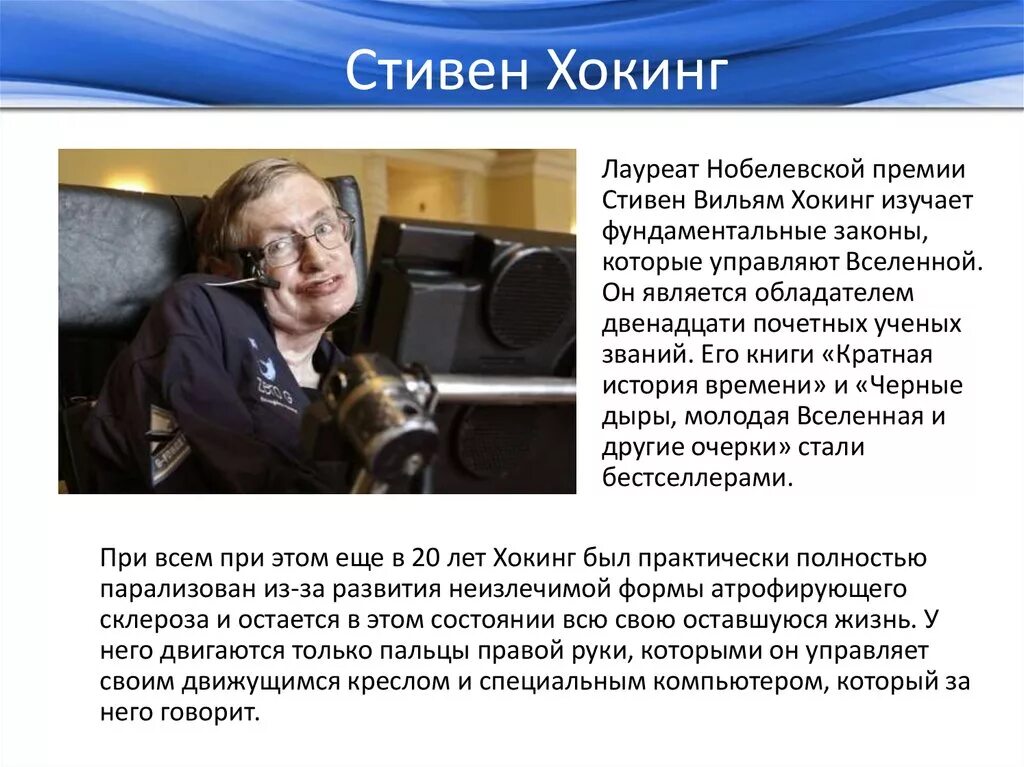 Стивен Хокинг

Лауреат Нобелевской премии Стивен Вильям Хокинг изучает фундаментальные законы, которые управляют Вселенной. Он является обладателем двенадцати почетных ученых званий. Его книги «Кратная история времени» и «Черные дыры, молодая Вселенная и другие очерки» стали бестселлерами.

При всем при этом еще в 20 лет Хокинг был практически полностью парализован из-за развития неизлечимой формы атрофирующего склероза и остается в этом состоянии всю свою оставшуюся жизнь. У него двигаются только пальцы правой руки, которыми он управляет своим движущимся креслом и специальным компьютером, который за него говорит.